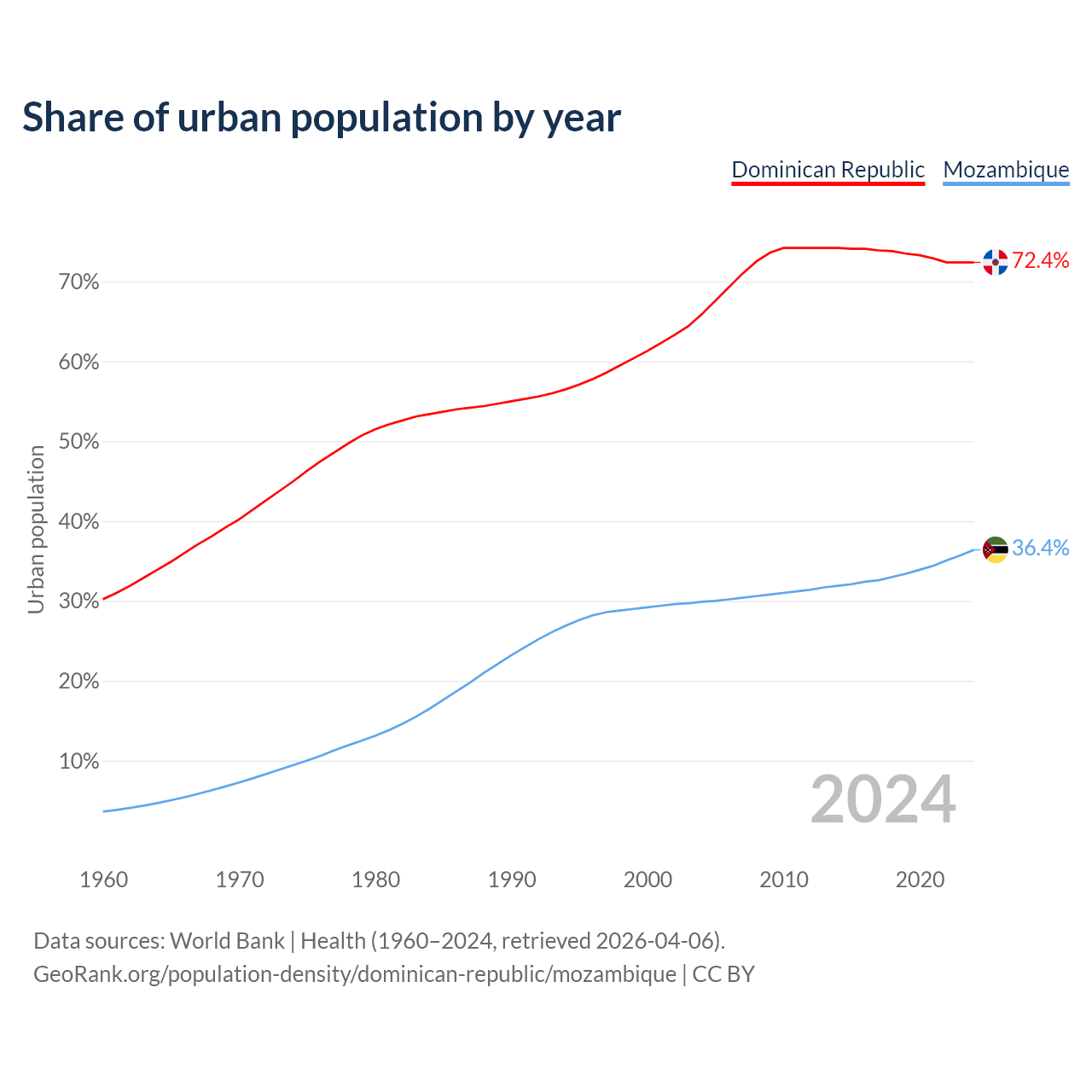 Share of urban population by year

Dominican Republic Mozambique

Urban population

70%
60%
50%
40%
30%
20%
10%

72.4%
36.4%

2024

1960 1970 1980 1990 2000 2010 2020

Data sources: World Bank | Health (1960–2024, retrieved 2026-04-06).
GeoRank.org/population-density/dominican-republic/mozambique | CC BY